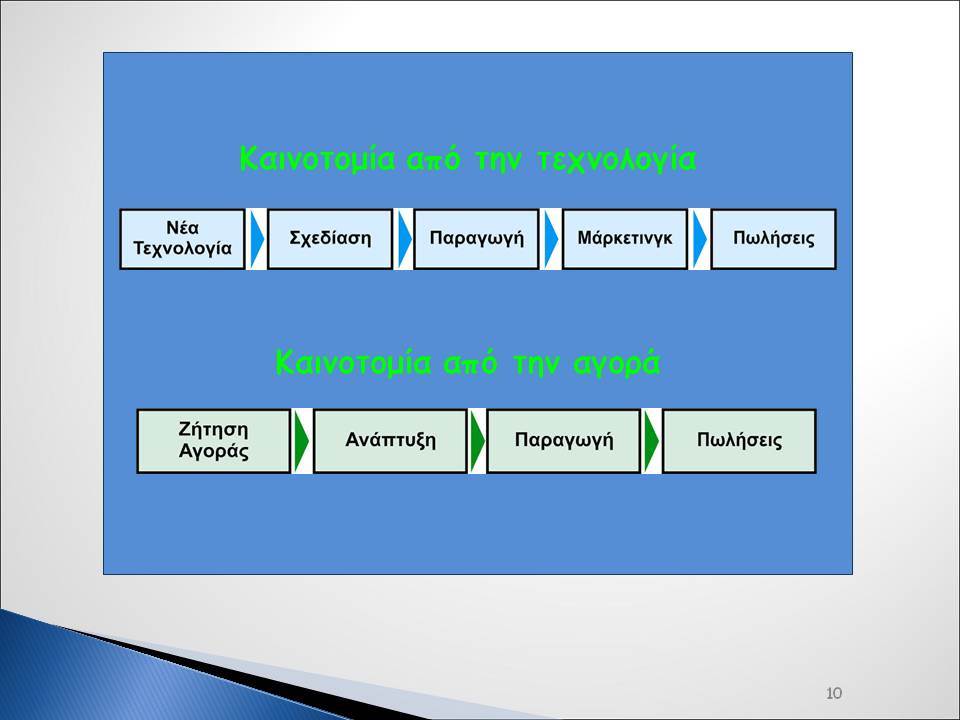 Καινοτομία από την τεχνολογία

Νέα Τεχνολογία
Σχεδίαση
Παραγωγή
Μάρκετινγκ
Πωλήσεις

Καινοτομία από την αγορά

Ζήτηση Αγοράς
Ανάπτυξη
Παραγωγή
Πωλήσεις

10